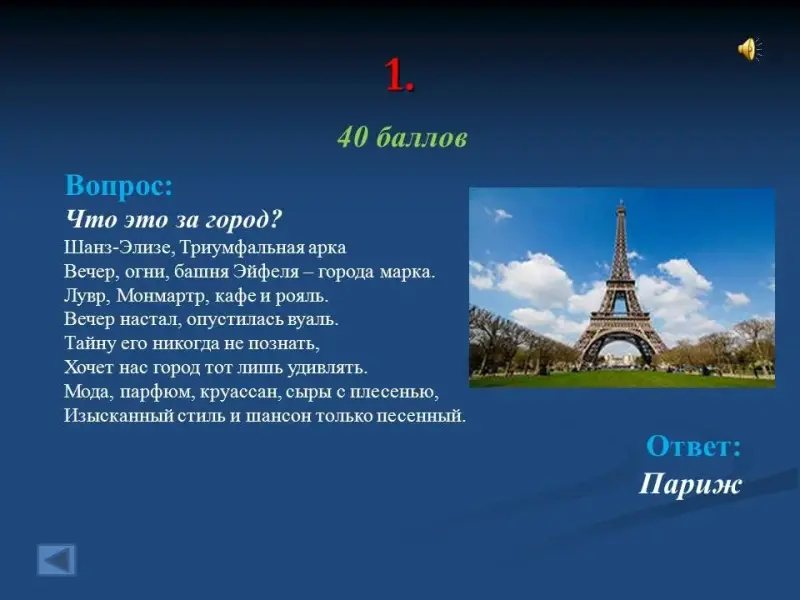 1.

40 баллов

Вопрос:
Что это за город?
Шанз-Элизе, Триумфальная арка
Вечер, огни, башня Эйфеля – города марка.
Лувр, Монмартр, кафе и рояль.
Вечер настал, опустилась вуаль.
Тайну его никогда не познать,
Хочет нас город тот лишь удивлять.
Мода, парфюм, круассан, сыры с плесенью,
Изысканный стиль и шансон только песенный.

Ответ:
Париж